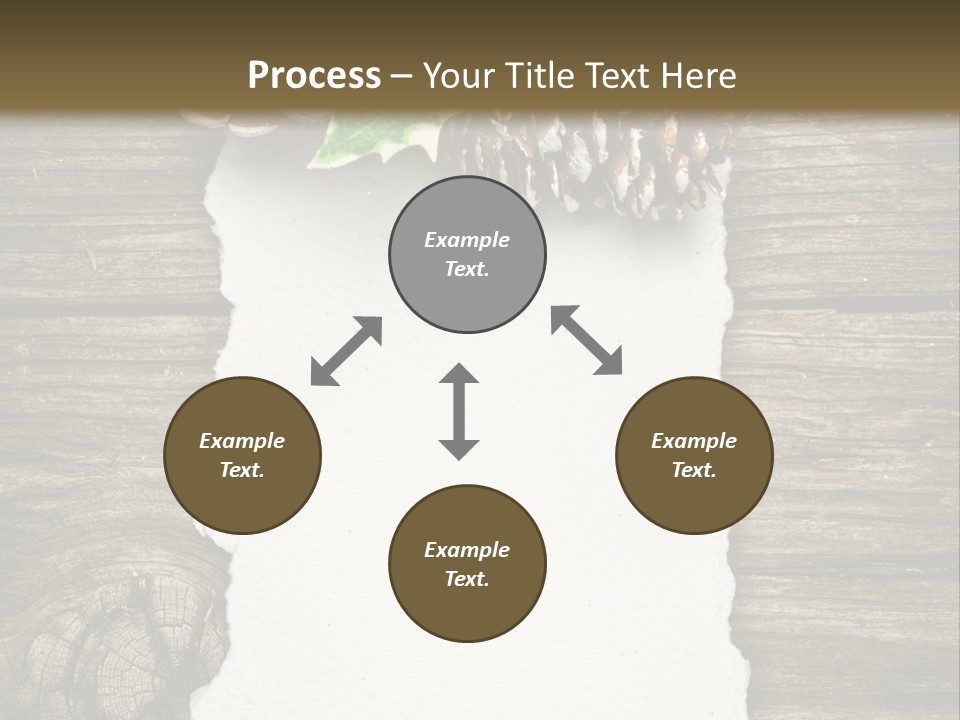 Process – Your Title Text Here

Example Text.

Example Text.

Example Text.

Example Text.